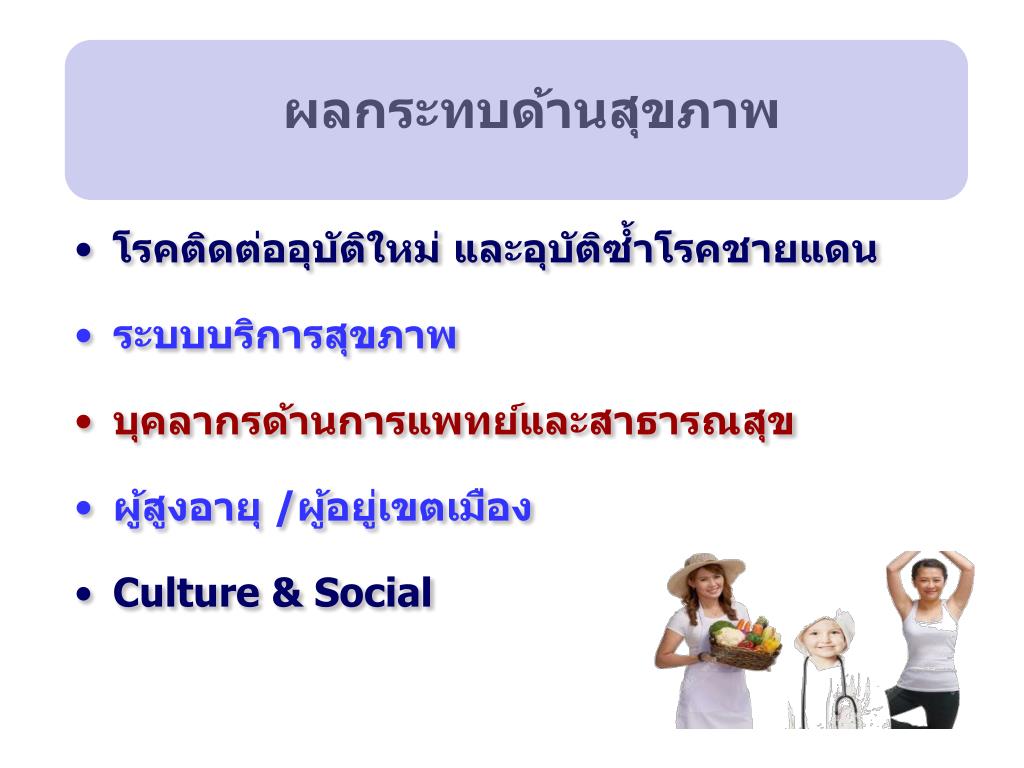 ผลกระทบด้านสุขภาพ

• โรคติดต่ออุบัติใหม่ และอุบัติซ้ำโรคชายแดน
• ระบบบริการสุขภาพ
• บุคลากรด้านการแพทย์และสาธารณสุข
• ผู้สูงอายุ /ผู้อยู่เขตเมือง
• Culture & Social